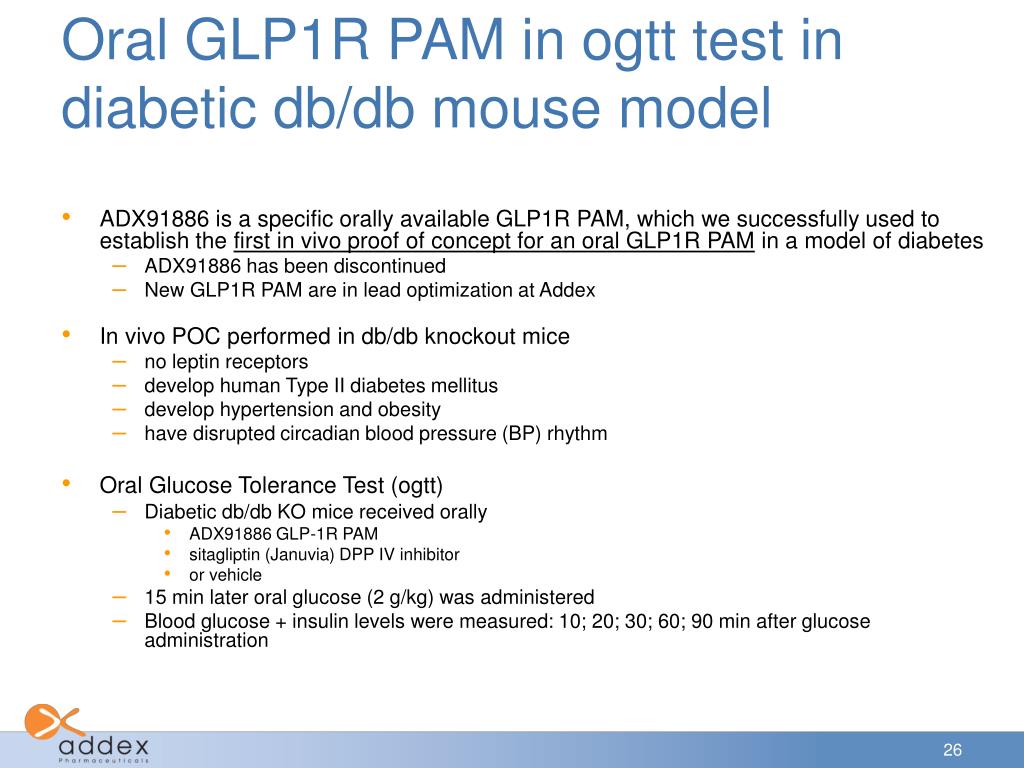 Oral GLP1R PAM in ogtt test in diabetic db/db mouse model

• ADX91886 is a specific orally available GLP1R PAM, which we successfully used to establish the first in vivo proof of concept for an oral GLP1R PAM in a model of diabetes
– ADX91886 has been discontinued
– New GLP1R PAM are in lead optimization at Addex

• In vivo POC performed in db/db knockout mice
– no leptin receptors
– develop human Type II diabetes mellitus
– develop hypertension and obesity
– have disrupted circadian blood pressure (BP) rhythm

• Oral Glucose Tolerance Test (ogtt)
– Diabetic db/db KO mice received orally
• ADX91886 GLP-1R PAM
• sitagliptin (Januvia) DPP IV inhibitor
• or vehicle
– 15 min later oral glucose (2 g/kg) was administered
– Blood glucose + insulin levels were measured: 10; 20; 30; 60; 90 min after glucose administration

addex
Pharmaceuticals

26